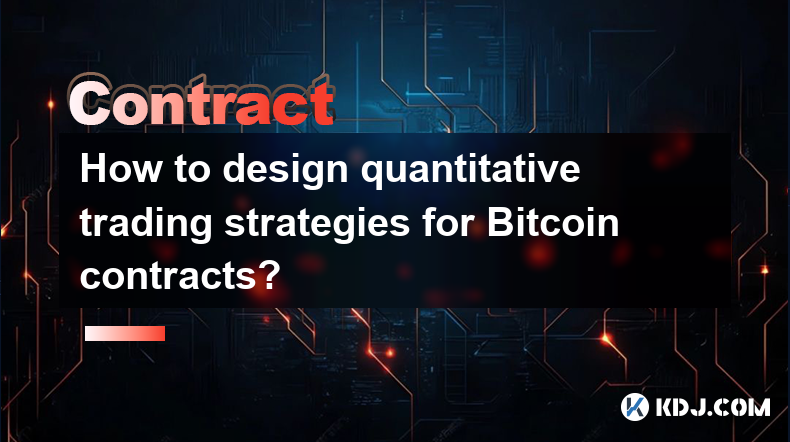 Contract

How to design quantitative trading strategies for Bitcoin contracts?

KDJ.COM